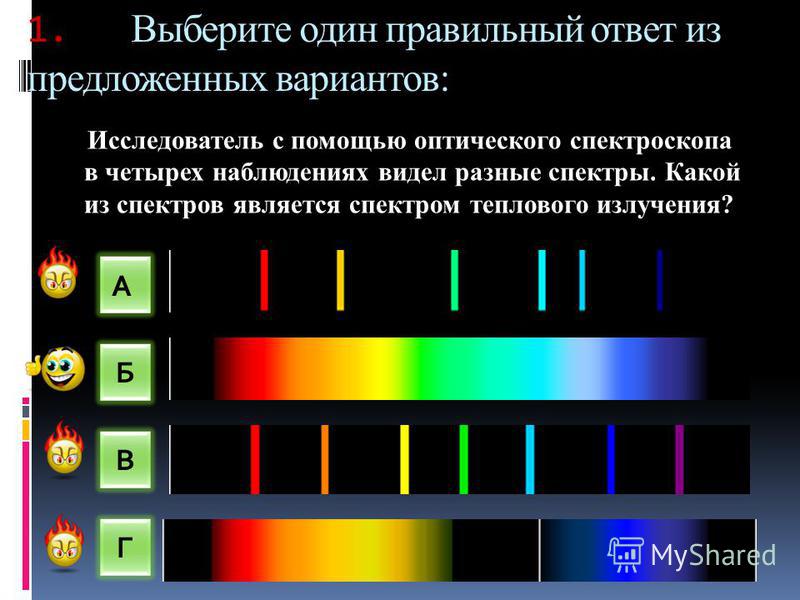 1. Выберите один правильный ответ из предложенных вариантов:

Исследователь с помощью оптического спектроскопа в четырех наблюдениях видел разные спектры. Какой из спектров является спектром теплового излучения?

А

Б

В

Г

MyShared